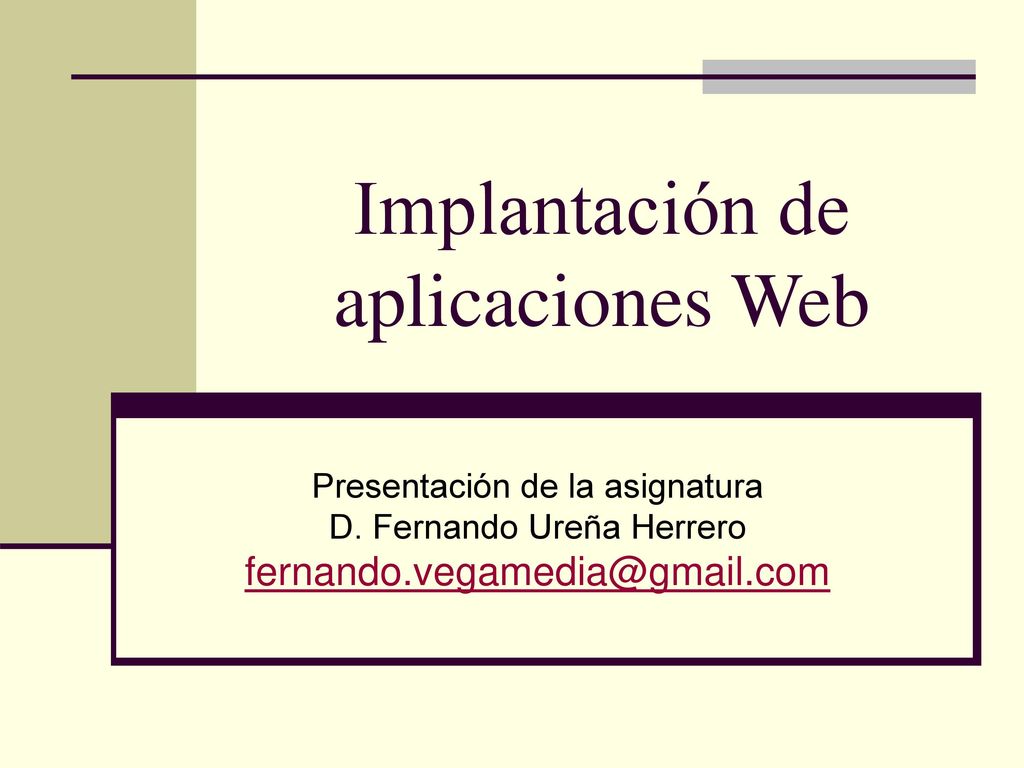 Implantación de aplicaciones Web

Presentación de la asignatura
D. Fernando Ureña Herrero
fernando.vegamedia@gmail.com